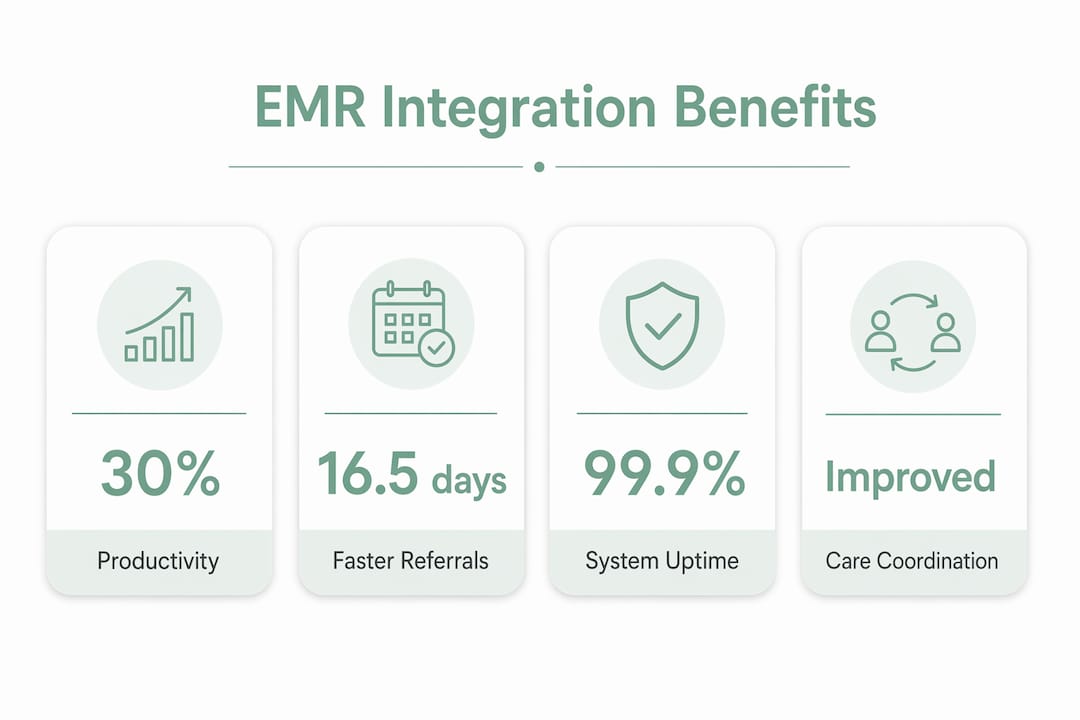 EMR Integration Benefits

30%
Productivity

16.5 days
Faster Referrals

99.9%
System Uptime

Improved
Care Coordination